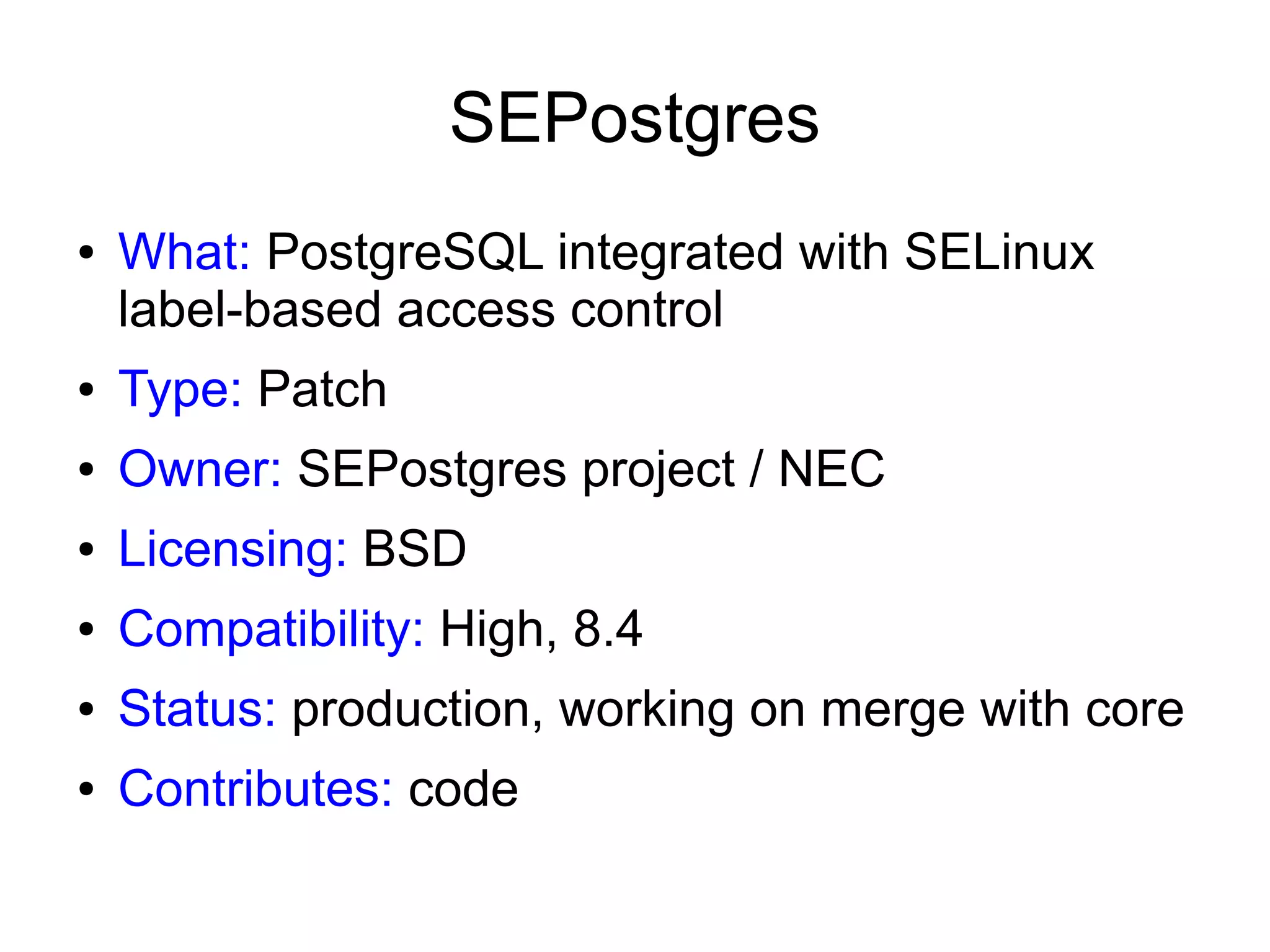 SEPostgres

• What: PostgreSQL integrated with SELinux label-based access control
• Type: Patch
• Owner: SEPostgres project / NEC
• Licensing: BSD
• Compatibility: High, 8.4
• Status: production, working on merge with core
• Contributes: code